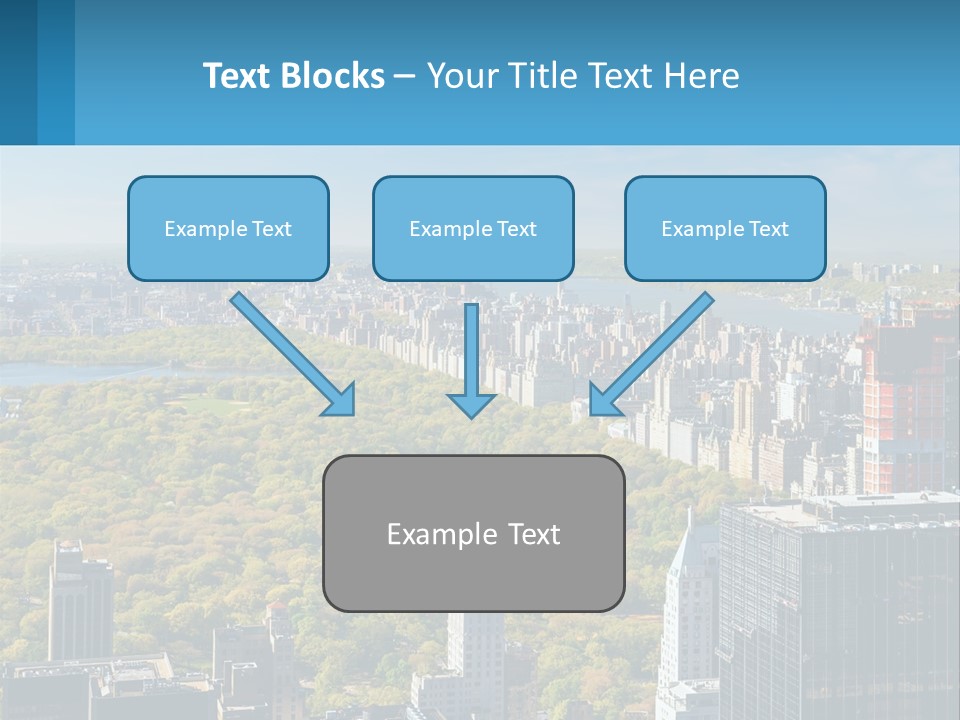 Text Blocks – Your Title Text Here

Example Text

Example Text

Example Text

Example Text